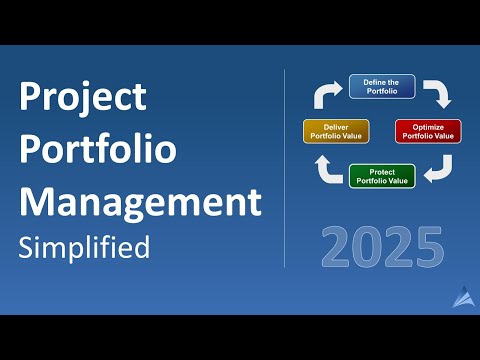 Project Portfolio Management Simplified

Define the Portfolio

Optimize Portfolio Value

Protect Portfolio Value

Deliver Portfolio Value

2025